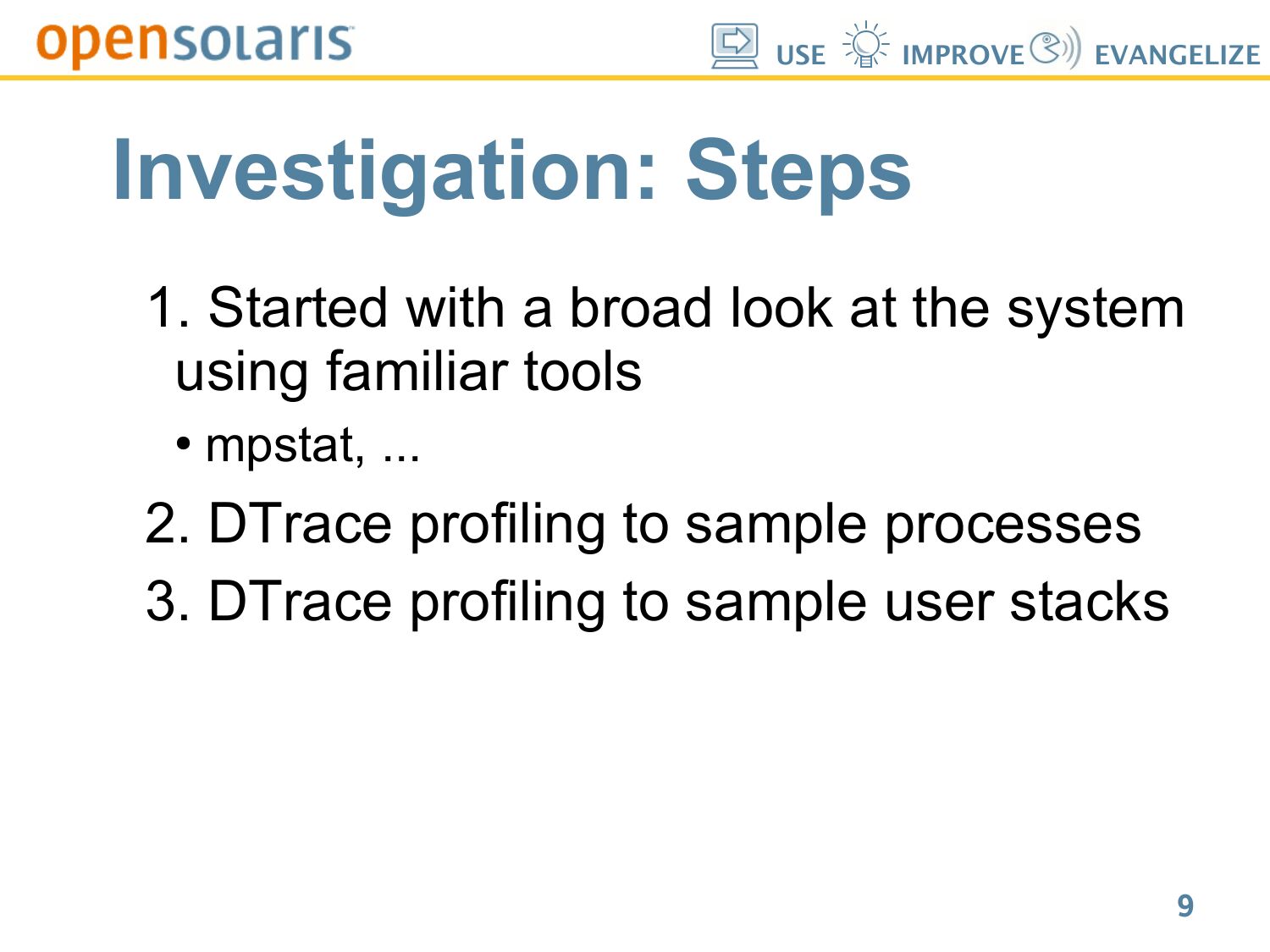 opensolaris

USE IMPROVE EVANGELIZE

Investigation: Steps

1. Started with a broad look at the system using familiar tools

• mpstat, ...

2. DTrace profiling to sample processes

3. DTrace profiling to sample user stacks

9